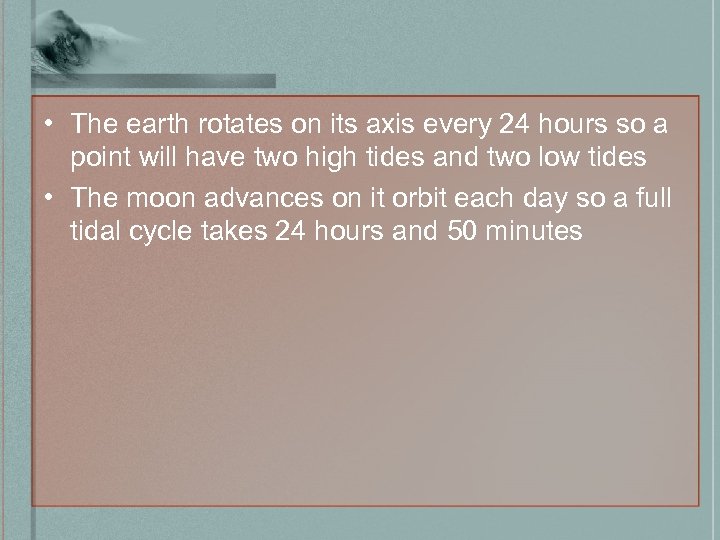 • The earth rotates on its axis every 24 hours so a point will have two high tides and two low tides

• The moon advances on it orbit each day so a full tidal cycle takes 24 hours and 50 minutes